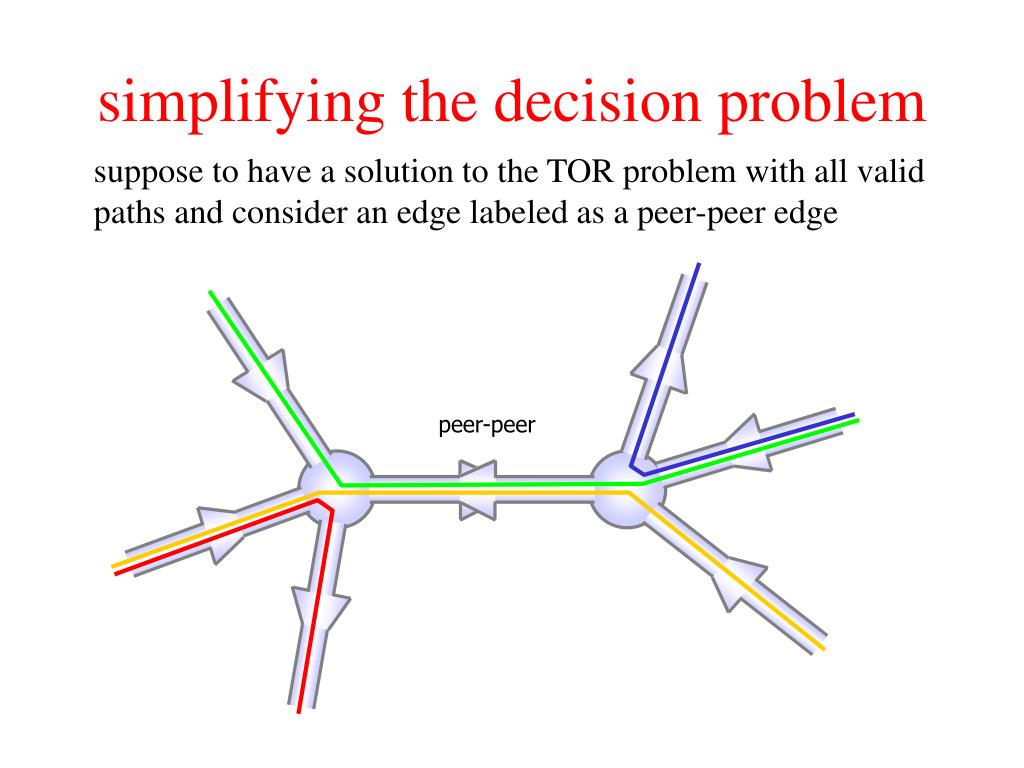 simplifying the decision problem

suppose to have a solution to the TOR problem with all valid paths and consider an edge labeled as a peer-peer edge

peer-peer